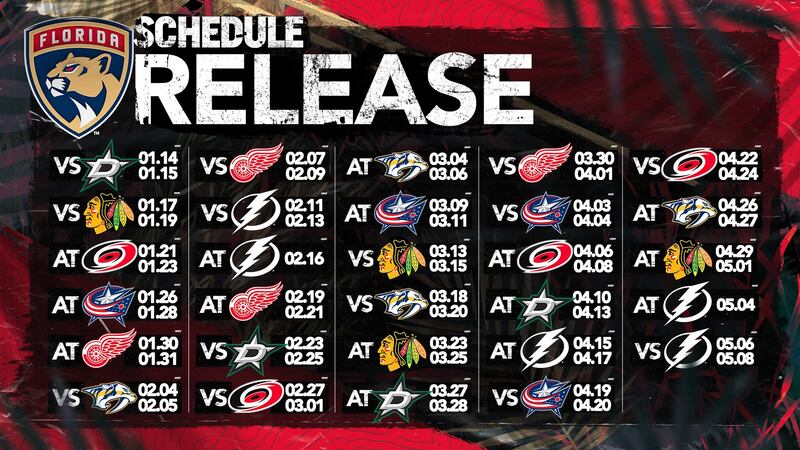 FLORIDA

SCHEDULE
RELEASE

VS 01.14 01.15
VS 01.17 01.19
AT 01.21 01.23
AT 01.26 01.28
AT 01.30 01.31
VS 02.04 02.05

VS 02.07 02.09
VS 02.11 02.13
AT 02.16
AT 02.19 02.21
VS 02.23 02.25
VS 02.27 03.01

AT 03.04 03.06
AT 03.09 03.11
VS 03.13 03.15
VS 03.18 03.20
AT 03.23 03.25
AT 03.27 03.28

VS 03.30 04.01
VS 04.03 04.04
AT 04.06 04.08
AT 04.10 04.13
AT 04.15 04.17
VS 04.19 04.20

VS 04.22 04.24
AT 04.26 04.27
AT 04.29 05.01
AT 05.04
VS 05.06 05.08